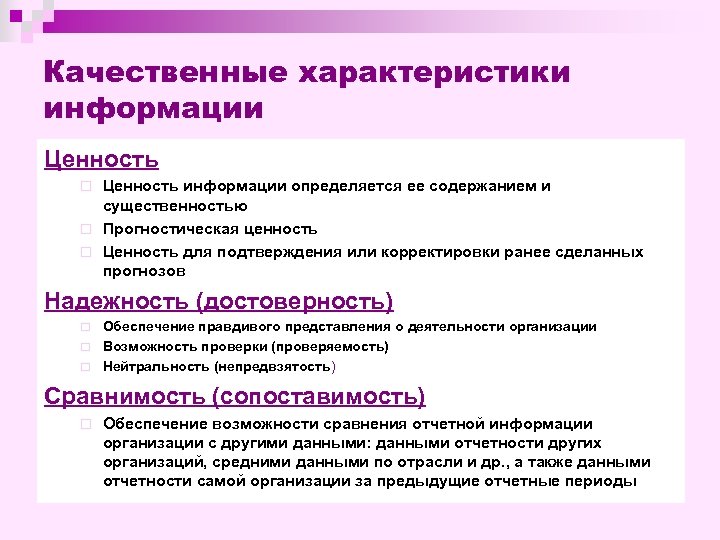 Качественные характеристики информации

Ценность

Ценность информации определяется ее содержанием и существенностью

Прогностическая ценность

Ценность для подтверждения или корректировки ранее сделанных прогнозов

Надежность (достоверность)

Обеспечение правдивого представления о деятельности организации

Возможность проверки (проверяемость)

Нейтральность (непредвзятость)

Сравнимость (сопоставимость)

Обеспечение возможности сравнения отчетной информации организации с другими данными: данными отчетности других организаций, средними данными по отрасли и др., а также данными отчетности самой организации за предыдущие отчетные периоды